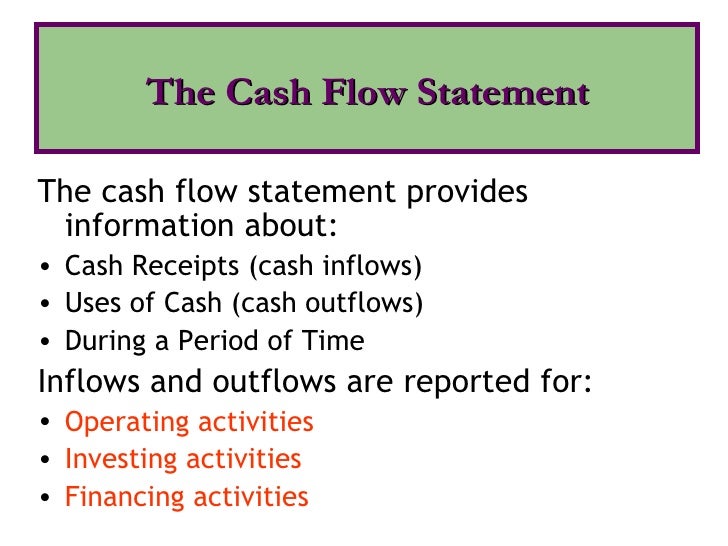 The Cash Flow Statement

The cash flow statement provides information about:

• Cash Receipts (cash inflows)
• Uses of Cash (cash outflows)
• During a Period of Time

Inflows and outflows are reported for:

• Operating activities
• Investing activities
• Financing activities